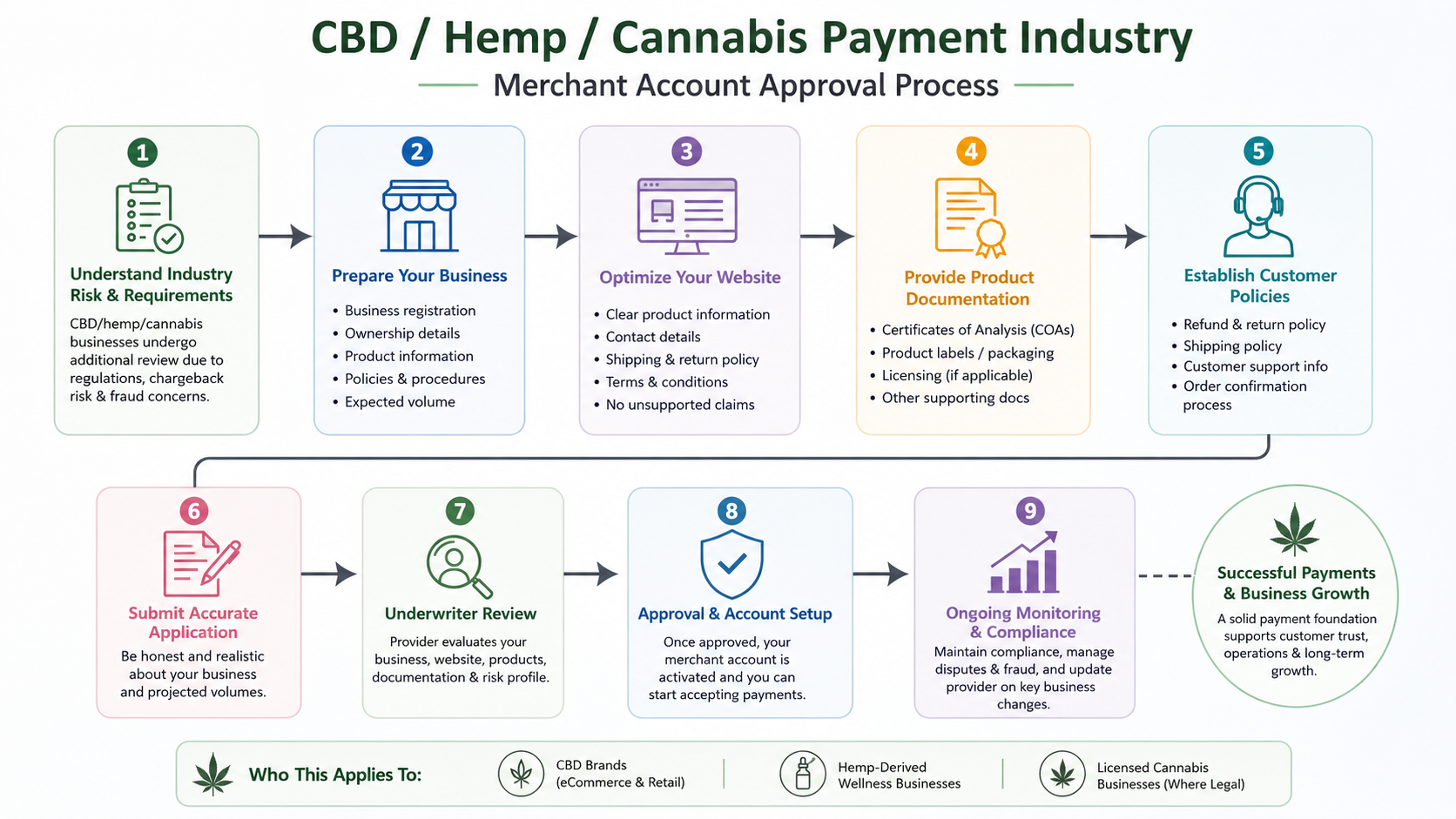 CBD / Hemp / Cannabis Payment Industry

Merchant Account Approval Process

1
Understand Industry Risk & Requirements
CBD/hemp/cannabis businesses undergo additional review due to regulations, chargeback risk & fraud concerns.

2
Prepare Your Business
• Business registration
• Ownership details
• Product information
• Policies & procedures
• Expected volume

3
Optimize Your Website
• Clear product information
• Contact details
• Shipping & return policy
• Terms & conditions
• No unsupported claims

4
Provide Product Documentation
• Certificates of Analysis (COAs)
• Product labels / packaging
• Licensing (if applicable)
• Other supporting docs

5
Establish Customer Policies
• Refund & return policy
• Shipping policy
• Customer support info
• Order confirmation process

6
Submit Accurate Application
Be honest and realistic about your business and projected volumes.

7
Underwriter Review
Provider evaluates your business, website, products, documentation & risk profile.

8
Approval & Account Setup
Once approved, your merchant account is activated and you can start accepting payments.

9
Ongoing Monitoring & Compliance
Maintain compliance, manage disputes & fraud, and update provider on key business changes.

Successful Payments & Business Growth
A solid payment foundation supports customer trust, operations & long-term growth.

Who This Applies To:
CBD Brands (eCommerce & Retail)
Hemp-Derived Wellness Businesses
Licensed Cannabis Businesses (Where Legal)